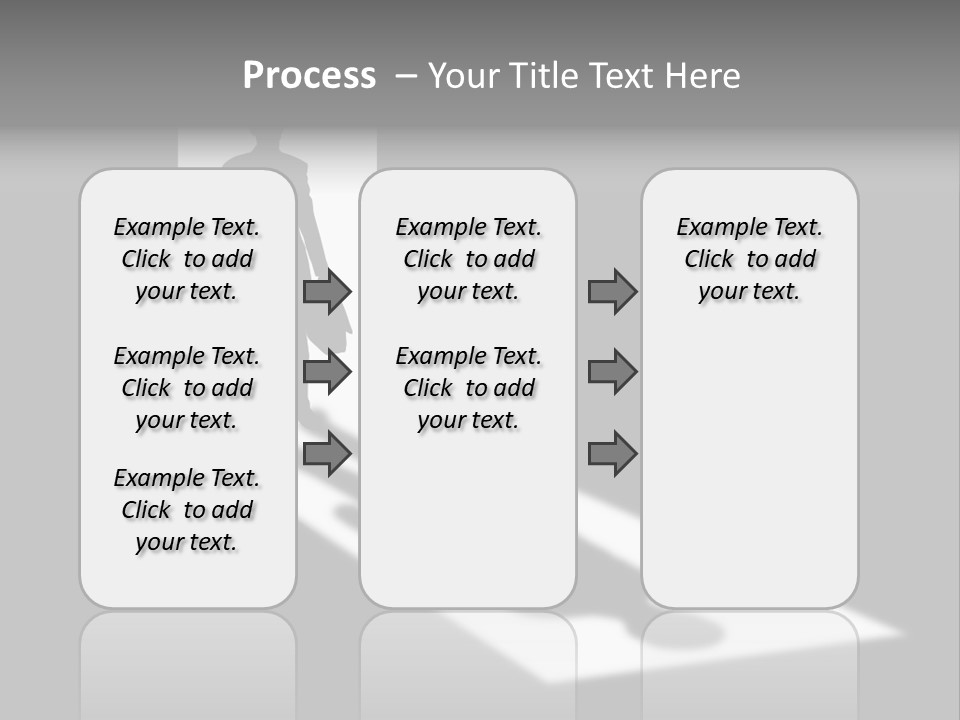 Process – Your Title Text Here

Example Text. Click to add your text.

Example Text. Click to add your text.

Example Text. Click to add your text.

Example Text. Click to add your text.

Example Text. Click to add your text.

Example Text. Click to add your text.